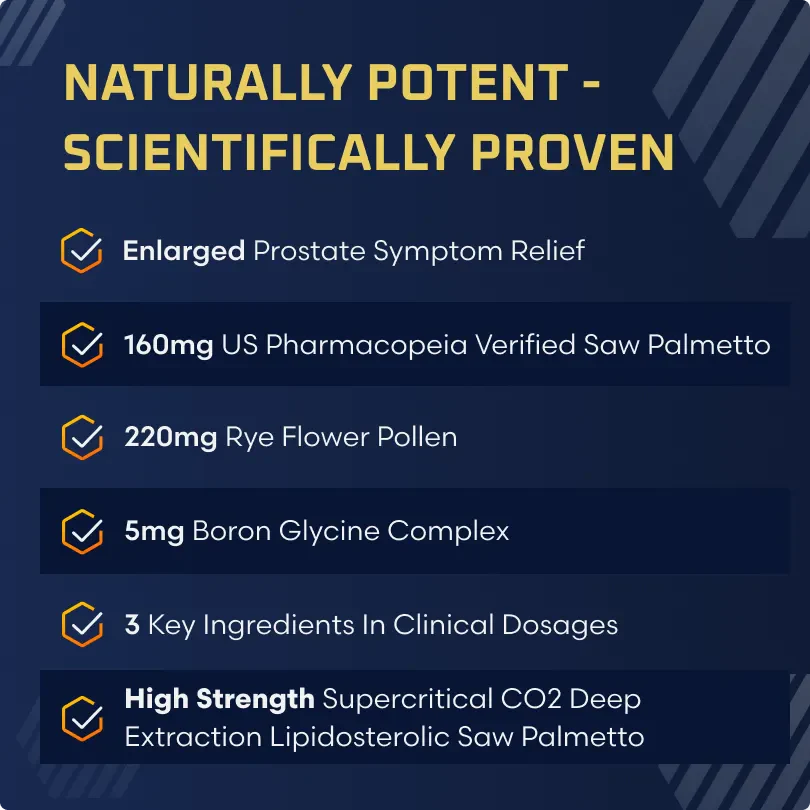 NATURALLY POTENT - SCIENTIFICALLY PROVEN

Enlarged Prostate Symptom Relief

160mg US Pharmacopeia Verified Saw Palmetto

220mg Rye Flower Pollen

5mg Boron Glycine Complex

3 Key Ingredients In Clinical Dosages

High Strength Supercritical CO2 Deep Extraction Lipidosterolic Saw Palmetto